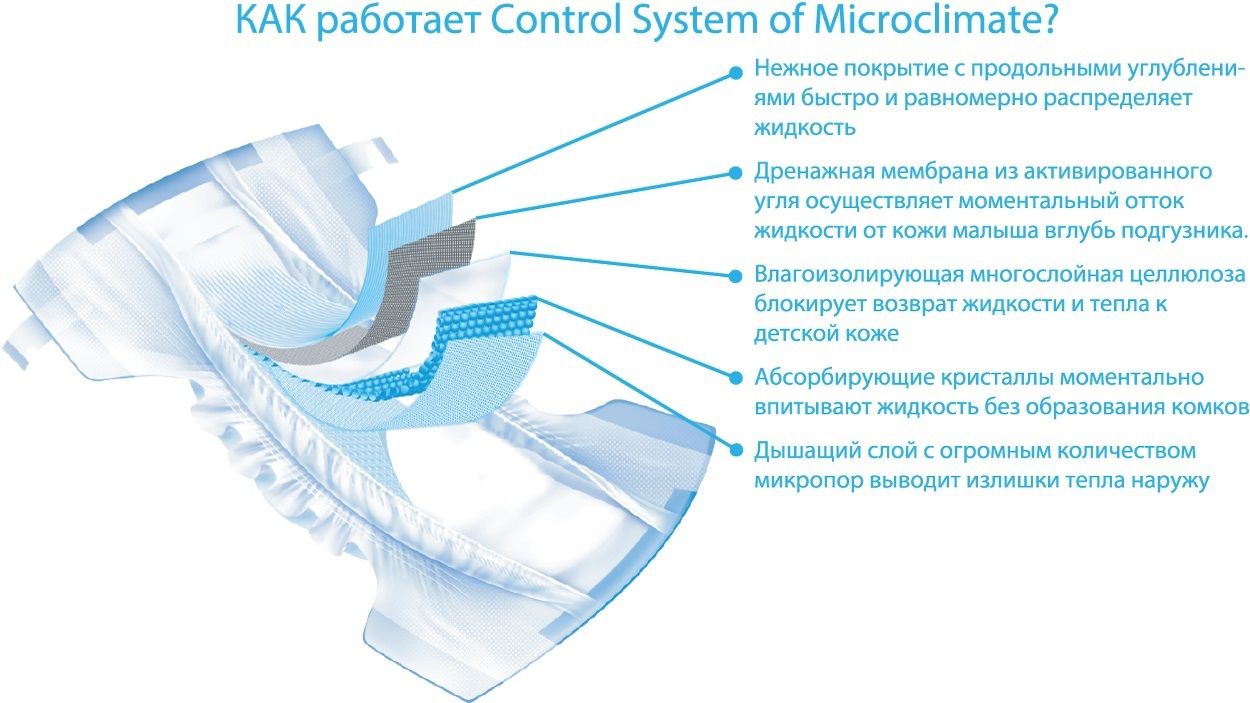 КАК работает Control System of Microclimate?

Нежное покрытие с продольными углублениями быстро и равномерно распределяет жидкость

Дренажная мембрана из активированного угля осуществляет моментальный отток жидкости от кожи малыша вглубь подгузника.

Влагоизолирующая многослойная целлюлоза блокирует возврат жидкости и тепла к детской коже

Абсорбирующие кристаллы моментально впитывают жидкость без образования комков

Дышащий слой с огромным количеством микропор выводит излишки тепла наружу